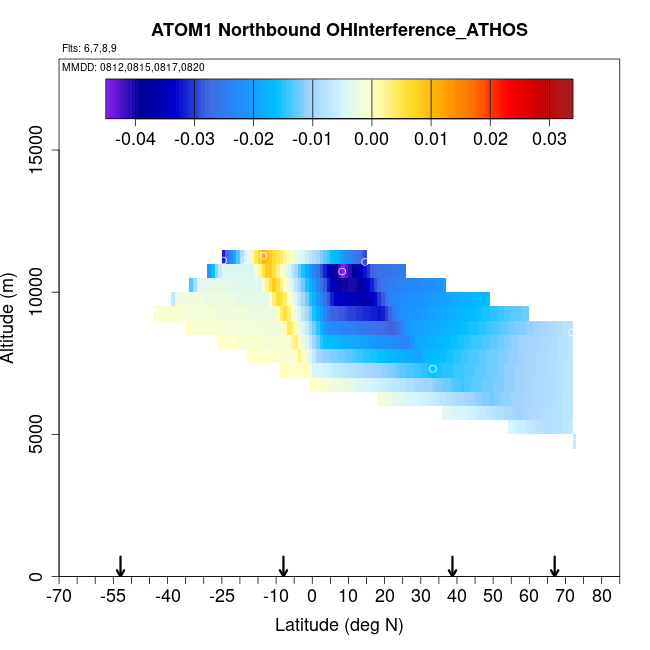 ATOM1 Northbound OHInterference_ATHOS
Flts: 6,7,8,9
MMDD: 0812,0815,0817,0820

-0.04 -0.03 -0.02 -0.01 0.00 0.01 0.02 0.03

Altitude (m)
15000
10000
5000
0

-70 -55 -40 -25 -10 0 10 20 30 40 50 60 70 80
Latitude (deg N)